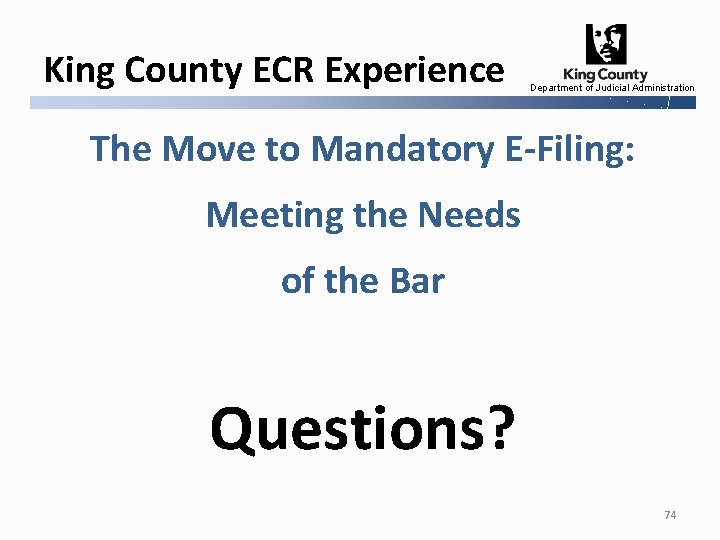 King County ECR Experience

King County
Department of Judicial Administration

The Move to Mandatory E-Filing:

Meeting the Needs

of the Bar

Questions?

74